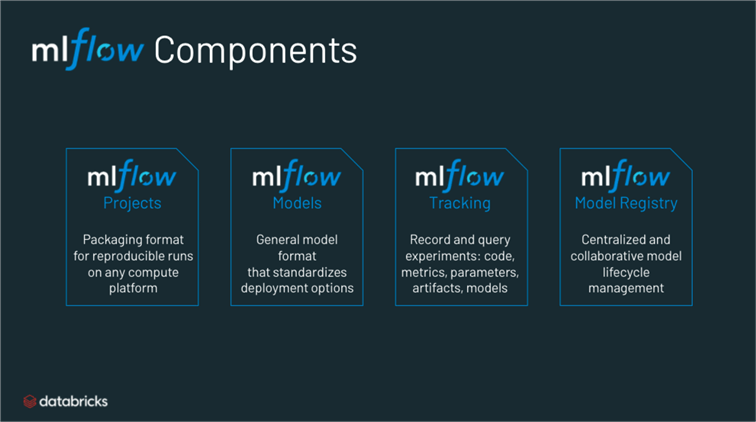 mlflow Components

mlflow
Projects

Packaging format for reproducible runs on any compute platform

mlflow
Models

General model format that standardizes deployment options

mlflow
Tracking

Record and query experiments: code, metrics, parameters, artifacts, models

mlflow
Model Registry

Centralized and collaborative model lifecycle management

databricks